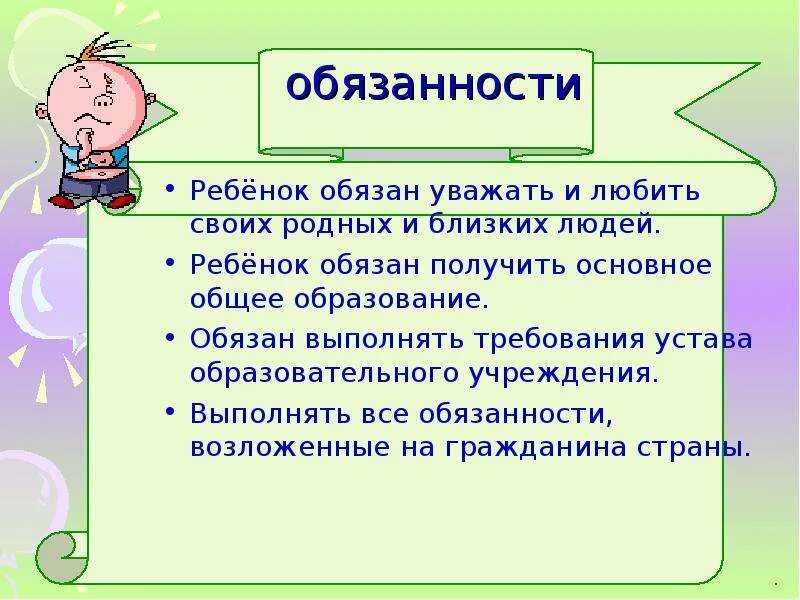 обязанности

• Ребёнок обязан уважать и любить своих родных и близких людей.

• Ребёнок обязан получить основное общее образование.

• Обязан выполнять требования устава образовательного учреждения.

• Выполнять все обязанности, возложенные на гражданина страны.